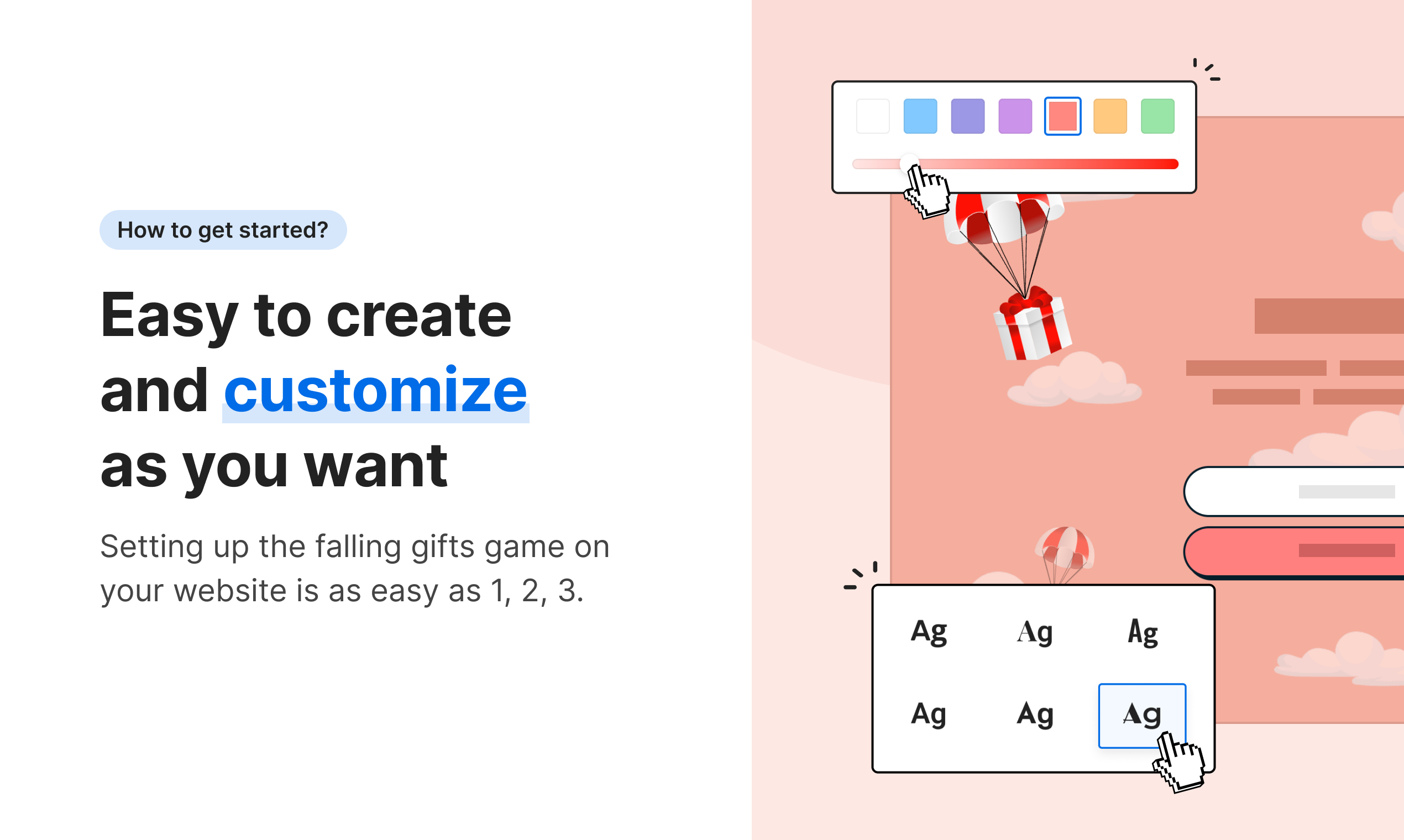 How to get started?

Easy to create and customize as you want

Setting up the falling gifts game on your website is as easy as 1, 2, 3.

Ag Ag Ag
Ag Ag Ag